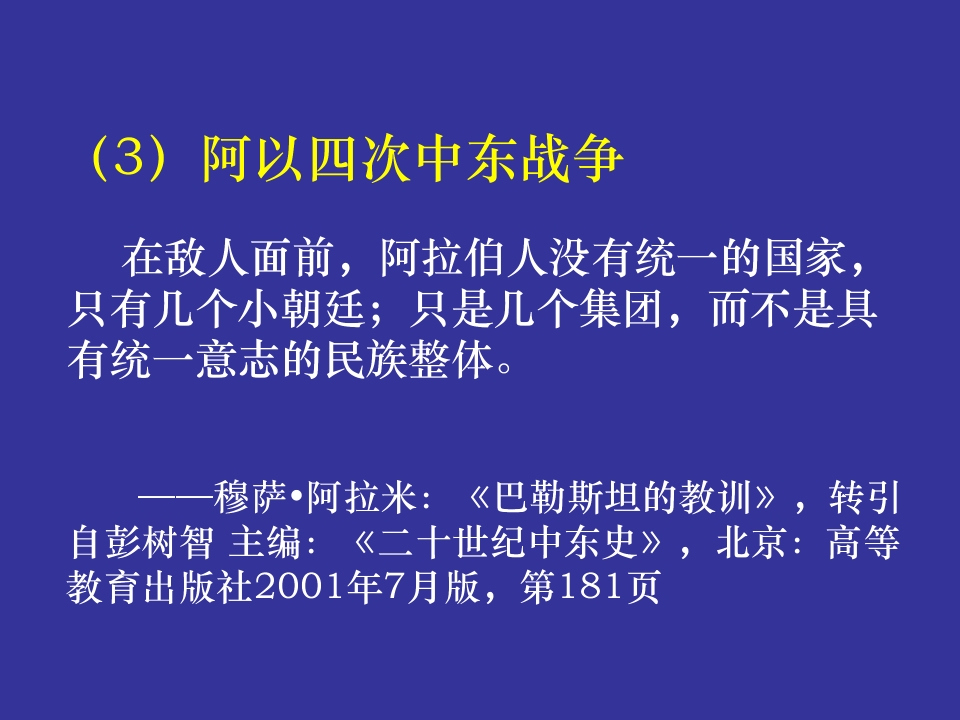 （3）阿以四次中东战争

在敌人面前，阿拉伯人没有统一的国家，只有几个小朝廷；只是几个集团，而不是具有统一意志的民族整体。

——穆萨•阿拉米：《巴勒斯坦的教训》，转引自彭树智 主编：《二十世纪中东史》，北京：高等教育出版社2001年7月版，第181页